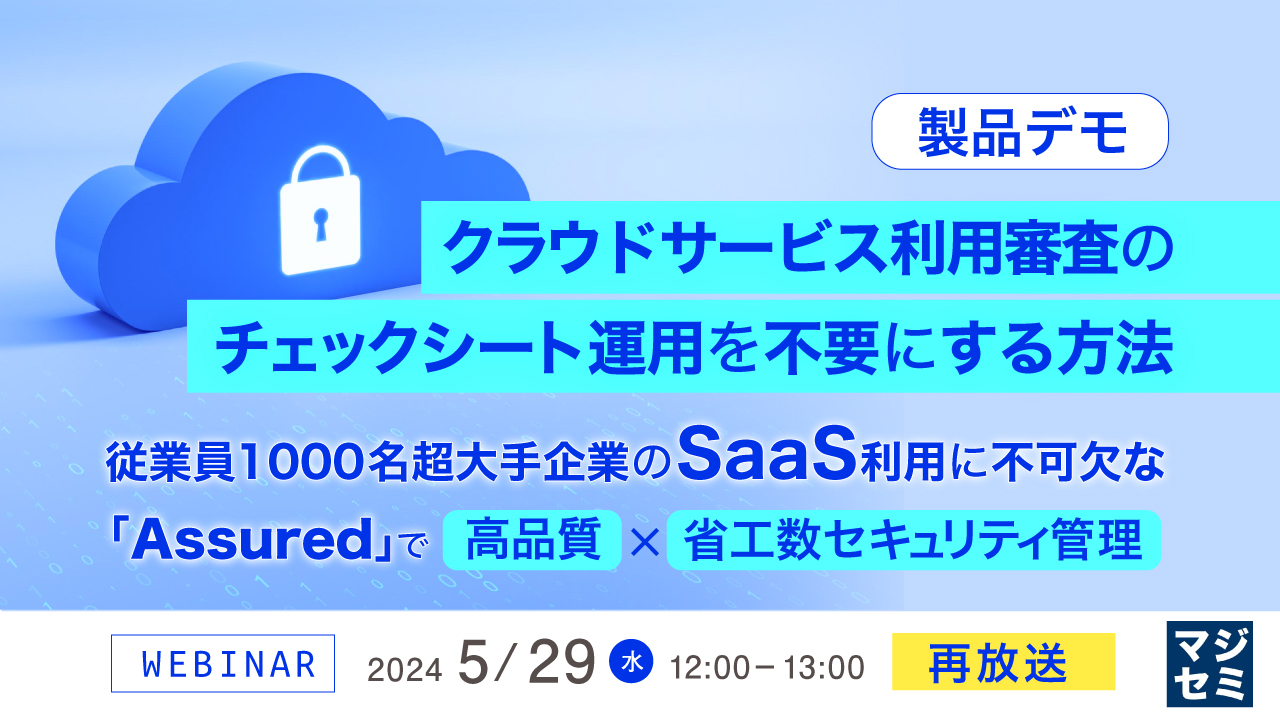 製品デモ

クラウドサービス利用審査の
チェックシート運用を不要にする方法

従業員1000名超大手企業のSaaS利用に不可欠な
「Assured」で 高品質 × 省工数セキュリティ管理

WEBINAR 2024 5/29 水 12:00－13:00 再放送

マジセミ